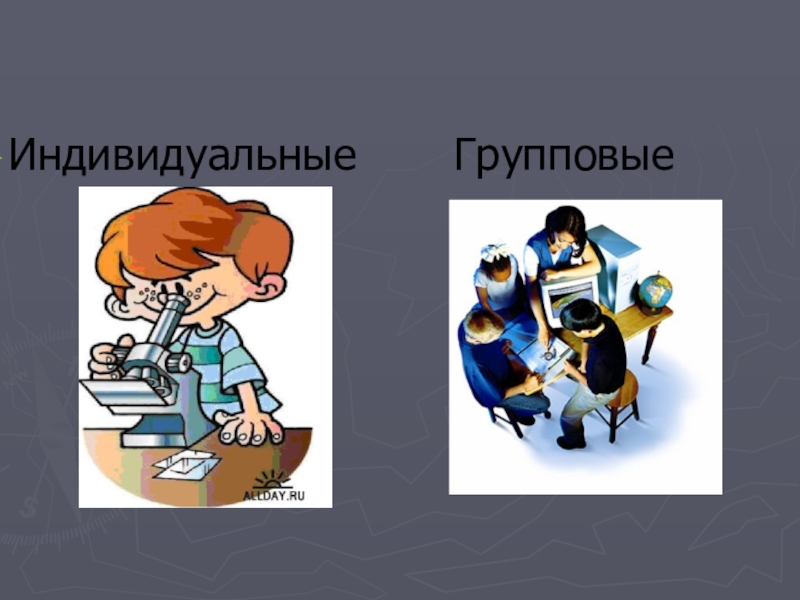 Индивидуальные

Групповые

ALLDAY.RU